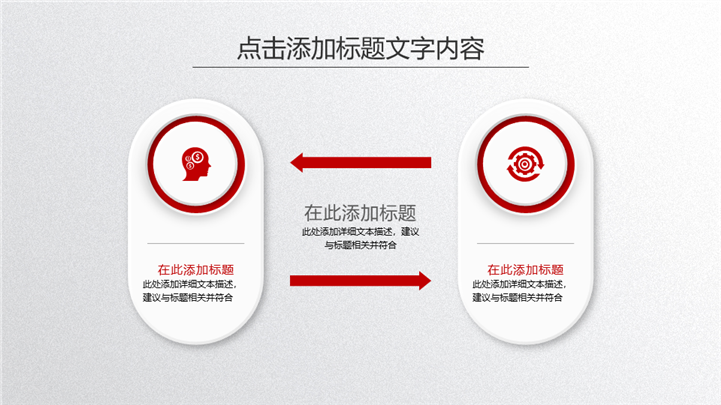 点击添加标题文字内容

在此添加标题
此处添加详细文本描述，建议与标题相关并符合

在此添加标题
此处添加详细文本描述，建议与标题相关并符合

在此添加标题
此处添加详细文本描述，建议与标题相关并符合